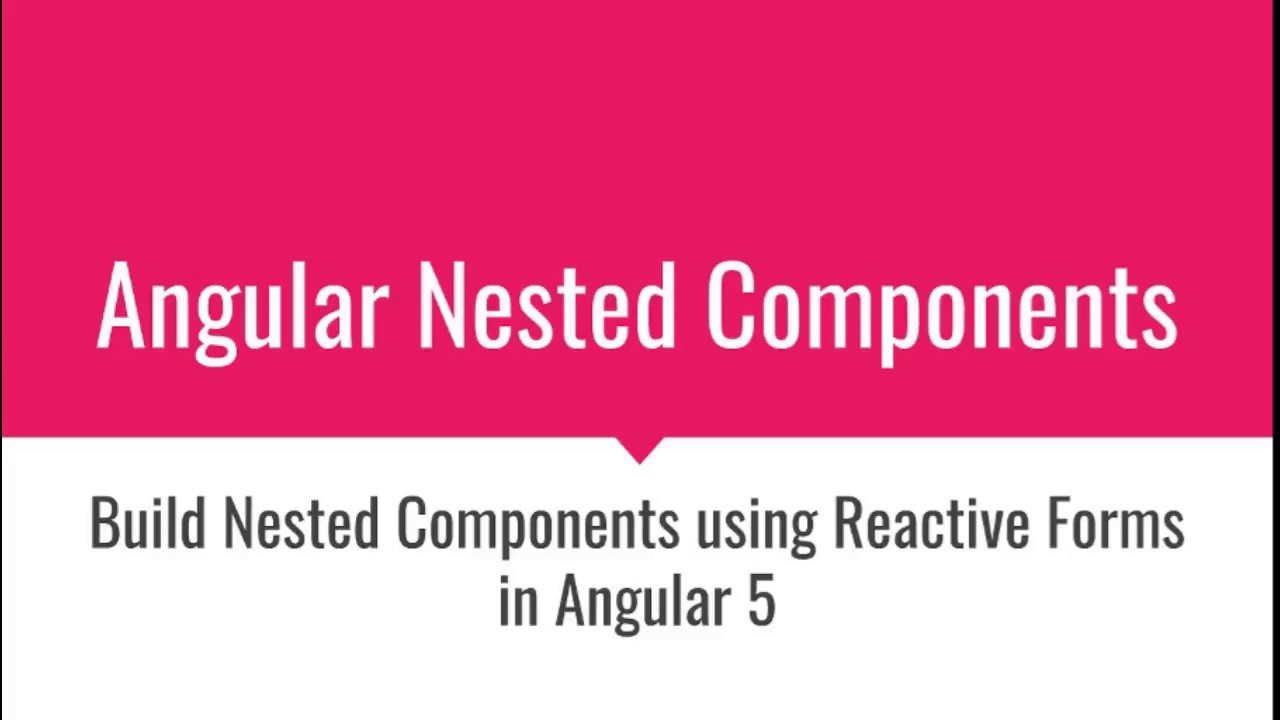 Angular Nested Components

Build Nested Components using Reactive Forms in Angular 5